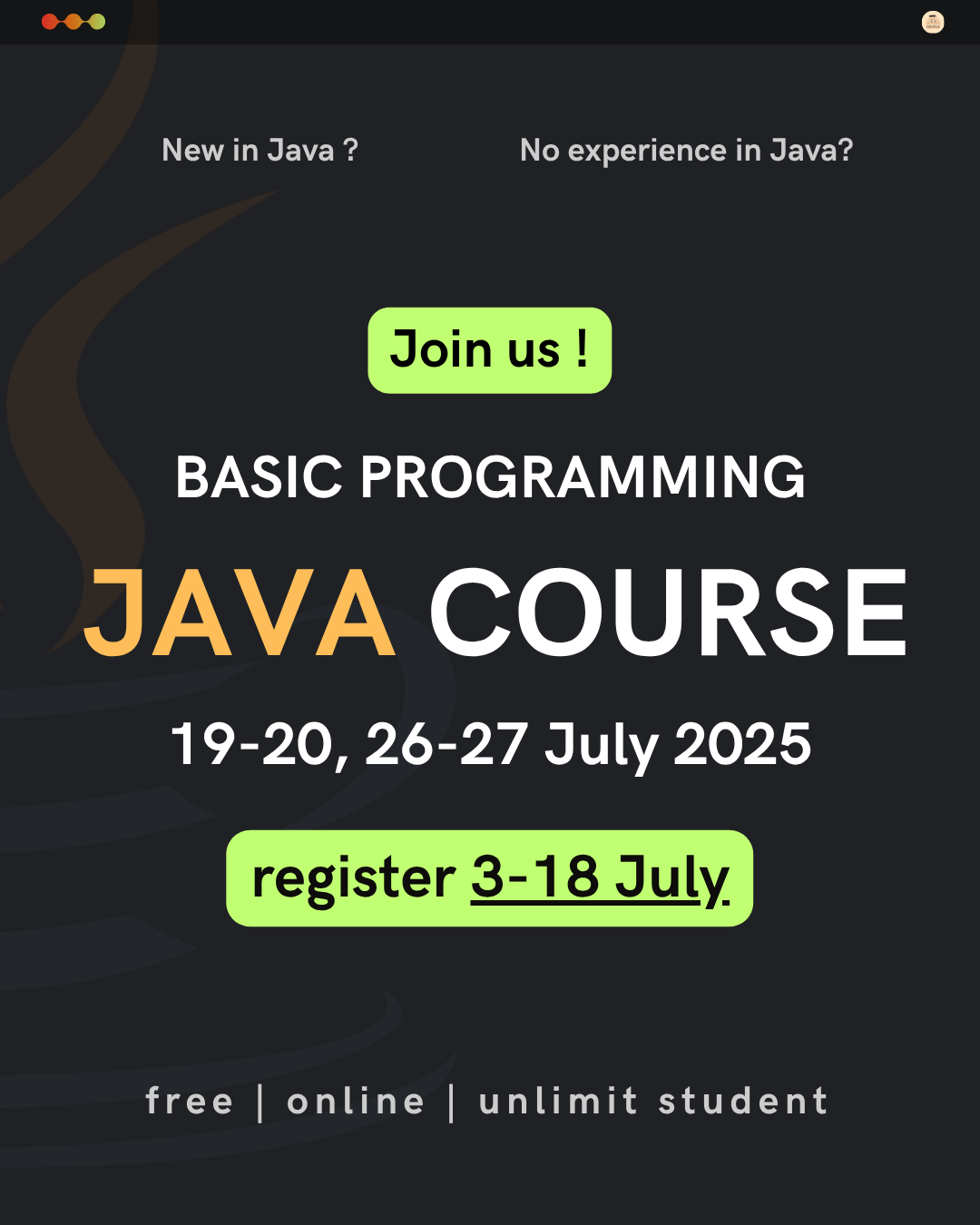 New in Java ?

No experience in Java?

Join us !

BASIC PROGRAMMING

JAVA COURSE

19-20, 26-27 July 2025

register 3-18 July

free | online | unlimit student